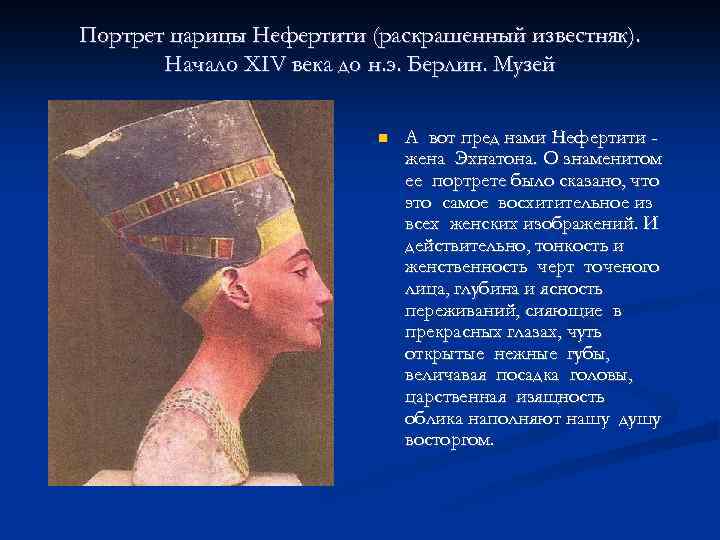 Портрет царицы Нефертити (раскрашенный известняк). Начало XIV века до н.э. Берлин. Музей

А вот пред нами Нефертити - жена Эхнатона. О знаменитом ее портрете было сказано, что это самое восхитительное из всех женских изображений. И действительно, тонкость и женственность черт точеного лица, глубина и ясность переживаний, сияющие в прекрасных глазах, чуть открытые нежные губы, величавая посадка головы, царственная изящность облика наполняют нашу душу восторгом.